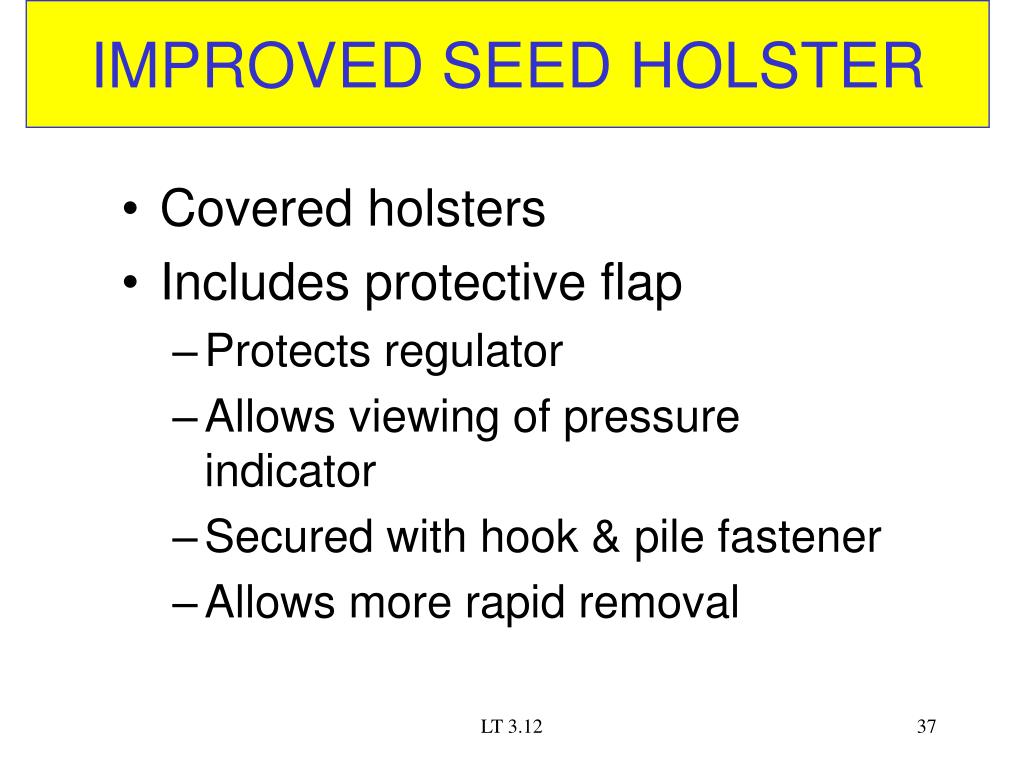 IMPROVED SEED HOLSTER

• Covered holsters
• Includes protective flap
– Protects regulator
– Allows viewing of pressure indicator
– Secured with hook & pile fastener
– Allows more rapid removal

LT 3.12

37